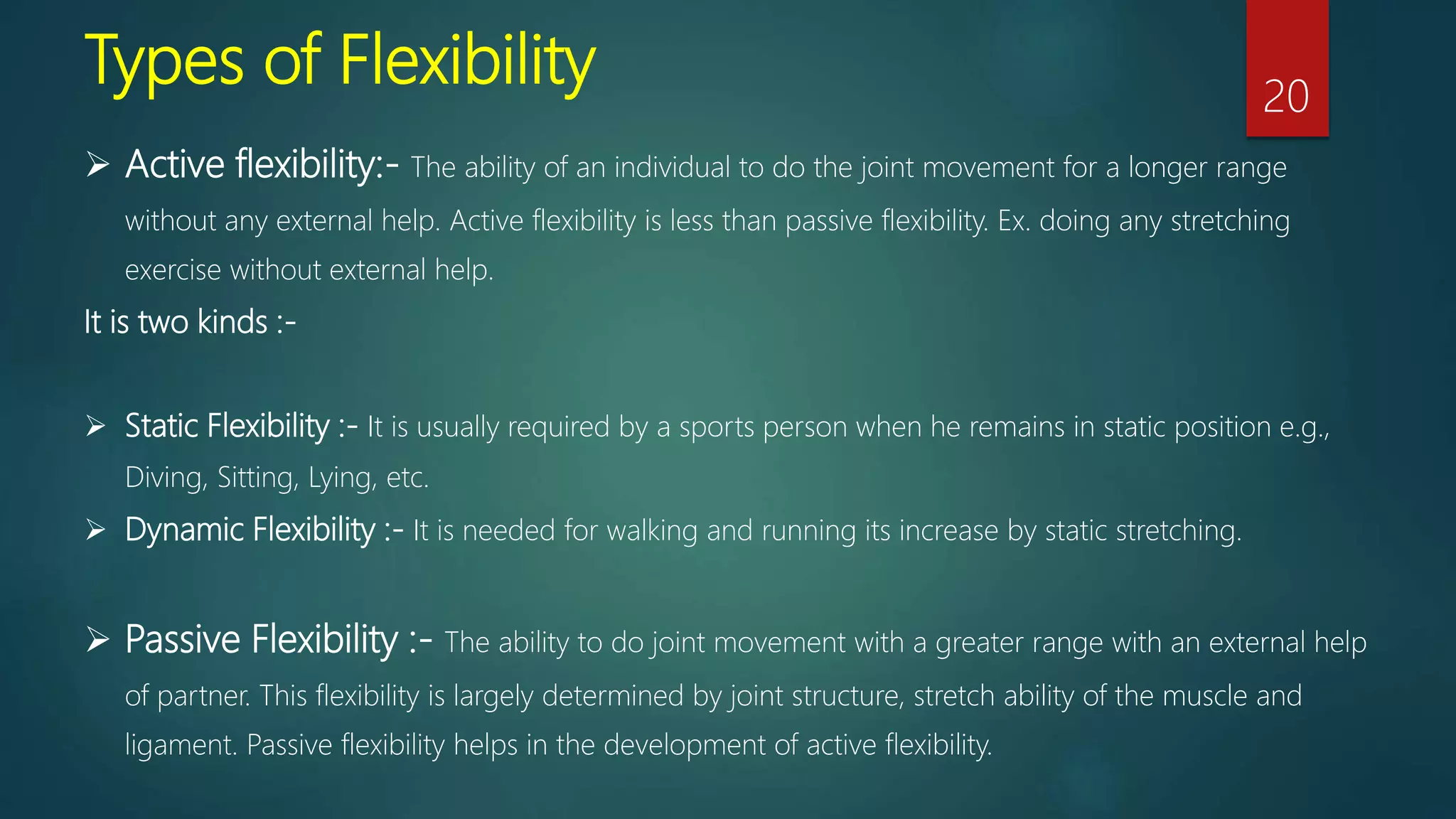 Types of Flexibility

20

➢ Active flexibility:- The ability of an individual to do the joint movement for a longer range without any external help. Active flexibility is less than passive flexibility. Ex. doing any stretching exercise without external help.

It is two kinds :-

➢ Static Flexibility :- It is usually required by a sports person when he remains in static position e.g., Diving, Sitting, Lying, etc.

➢ Dynamic Flexibility :- It is needed for walking and running its increase by static stretching.

➢ Passive Flexibility :- The ability to do joint movement with a greater range with an external help of partner. This flexibility is largely determined by joint structure, stretch ability of the muscle and ligament. Passive flexibility helps in the development of active flexibility.